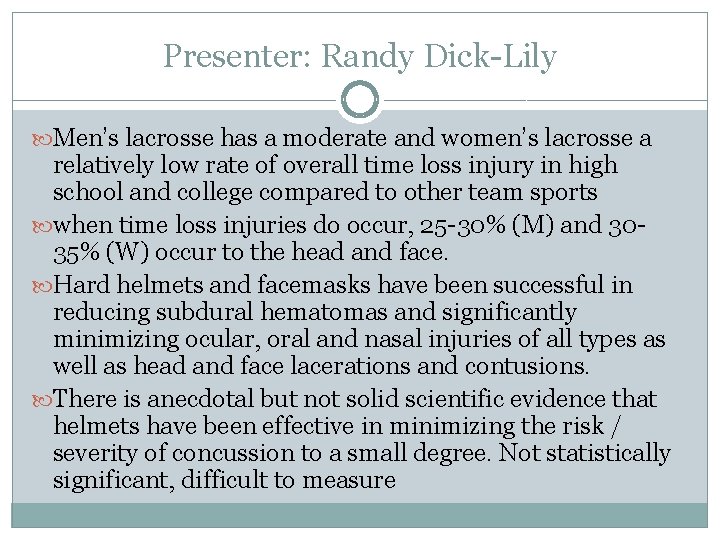 Presenter: Randy Dick-Lily

Men's lacrosse has a moderate and women's lacrosse a relatively low rate of overall time loss injury in high school and college compared to other team sports

when time loss injuries do occur, 25-30% (M) and 30-35% (W) occur to the head and face.

Hard helmets and facemasks have been successful in reducing subdural hematomas and significantly minimizing ocular, oral and nasal injuries of all types as well as head and face lacerations and contusions.

There is anecdotal but not solid scientific evidence that helmets have been effective in minimizing the risk / severity of concussion to a small degree. Not statistically significant, difficult to measure